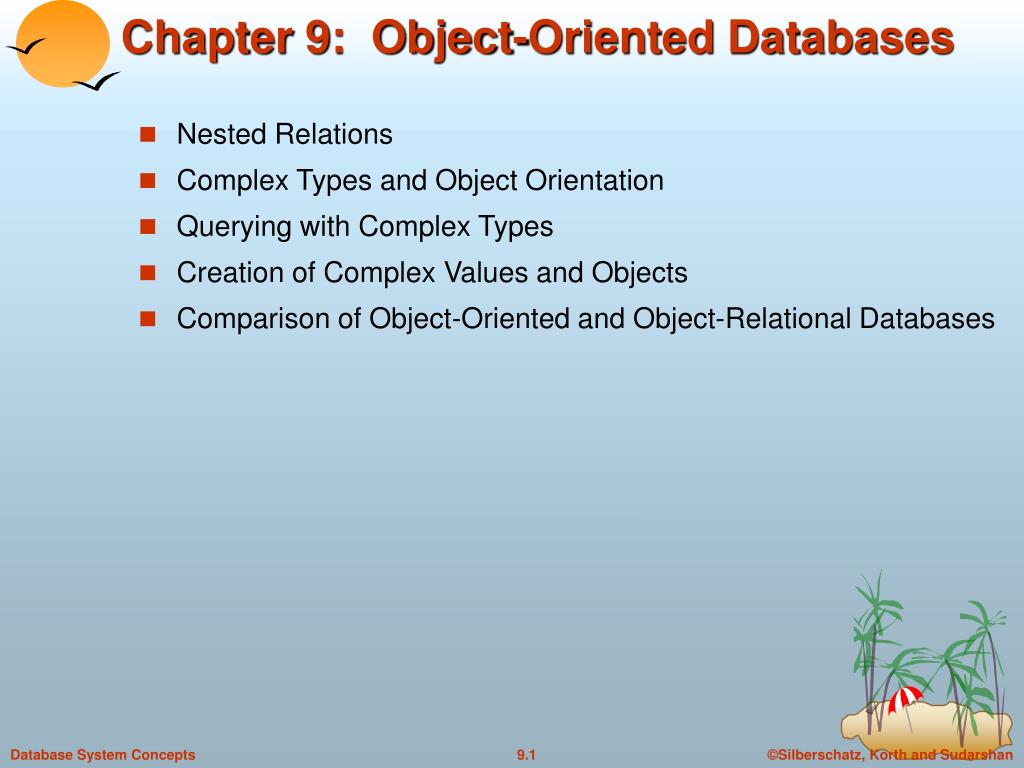 Chapter 9: Object-Oriented Databases

- Nested Relations
- Complex Types and Object Orientation
- Querying with Complex Types
- Creation of Complex Values and Objects
- Comparison of Object-Oriented and Object-Relational Databases

Database System Concepts 9.1 ©Silberschatz, Korth and Sudarshan